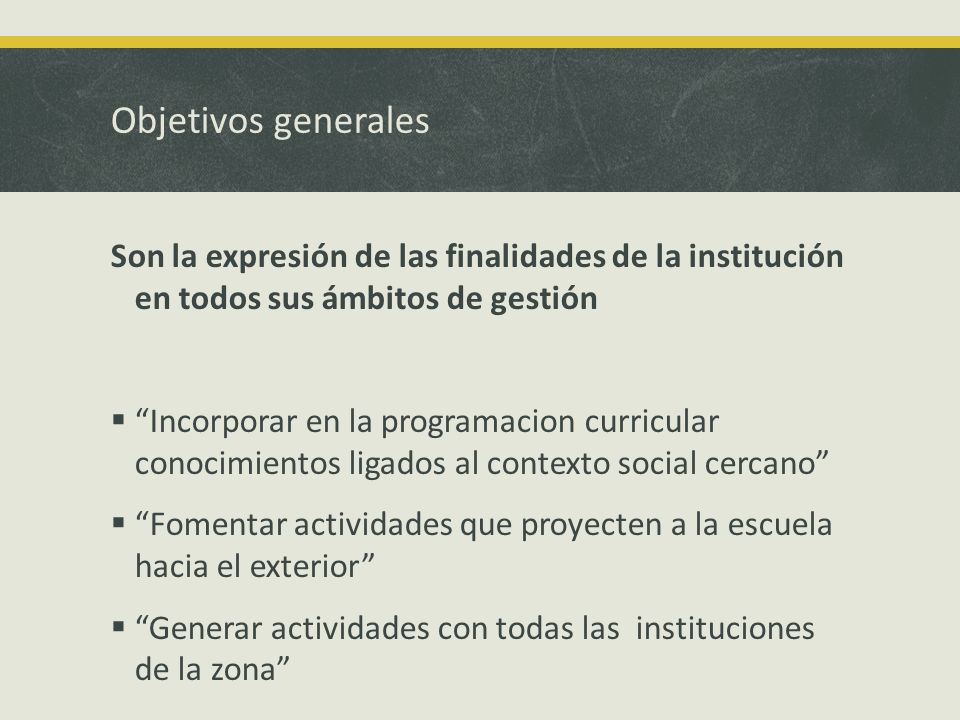 Objetivos generales

Son la expresión de las finalidades de la institución en todos sus ámbitos de gestión

▪ “Incorporar en la programacion curricular conocimientos ligados al contexto social cercano”

▪ “Fomentar actividades que proyecten a la escuela hacia el exterior”

▪ “Generar actividades con todas las instituciones de la zona”